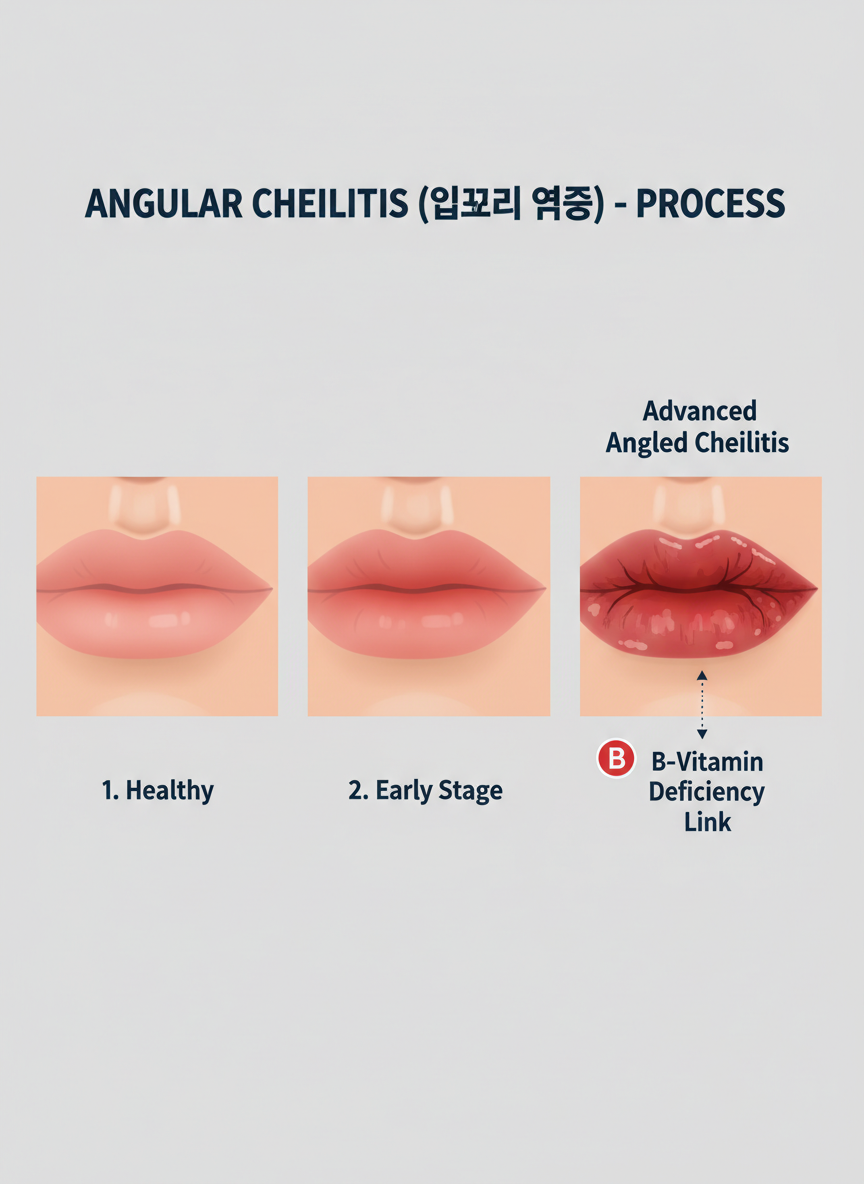 ANGULAR CHEILITIS (입꼬리 염증) - PROCESS

Advanced Angled Cheilitis

1. Healthy

2. Early Stage

B B-Vitamin Deficiency Link